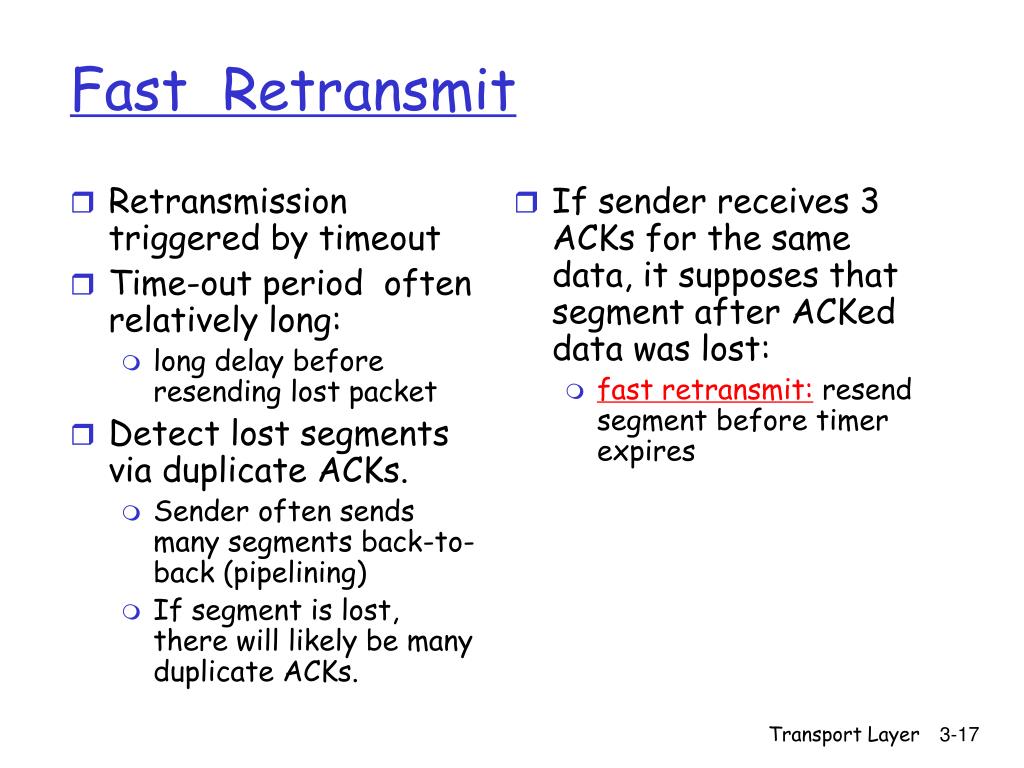 Fast Retransmit

Retransmission triggered by timeout

Time-out period often relatively long:

long delay before resending lost packet

Detect lost segments via duplicate ACKs.

Sender often sends many segments back-to-back (pipelining)

If segment is lost, there will likely be many duplicate ACKs.

If sender receives 3 ACKs for the same data, it supposes that segment after ACKed data was lost:

fast retransmit: resend segment before timer expires

Transport Layer 3-17